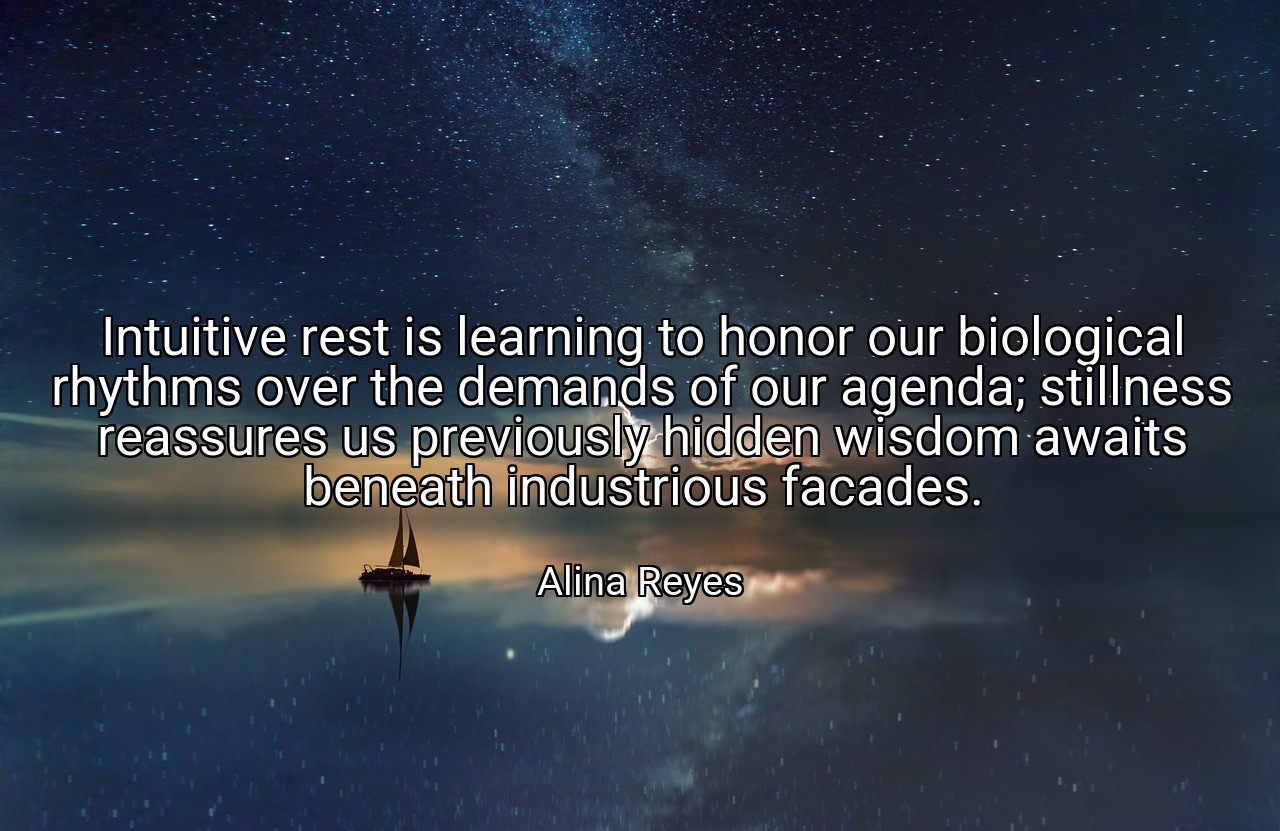 Intuitive rest is learning to honor our biological rhythms over the demands of our agenda; stillness reassures us previously hidden wisdom awaits beneath industrious facades.

Alina Reyes